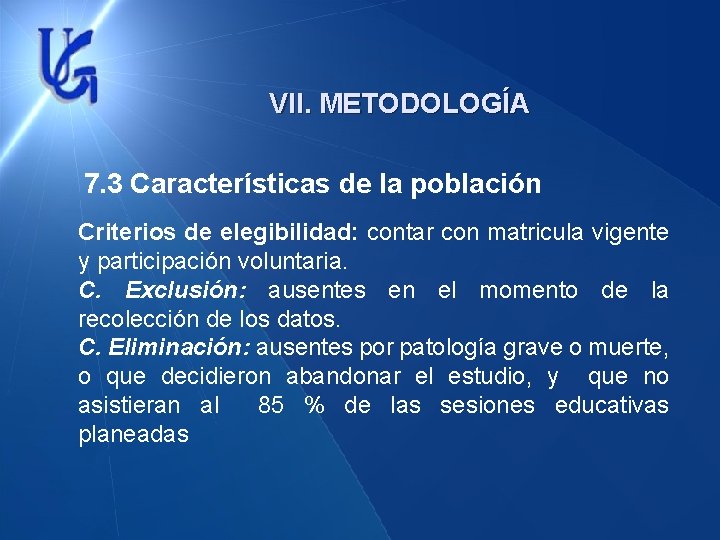 UG

VII. METODOLOGÍA

7.3 Características de la población

Criterios de elegibilidad: contar con matricula vigente y participación voluntaria.
C. Exclusión: ausentes en el momento de la recolección de los datos.
C. Eliminación: ausentes por patología grave o muerte, o que decidieron abandonar el estudio, y que no asistieran al 85 % de las sesiones educativas planeadas